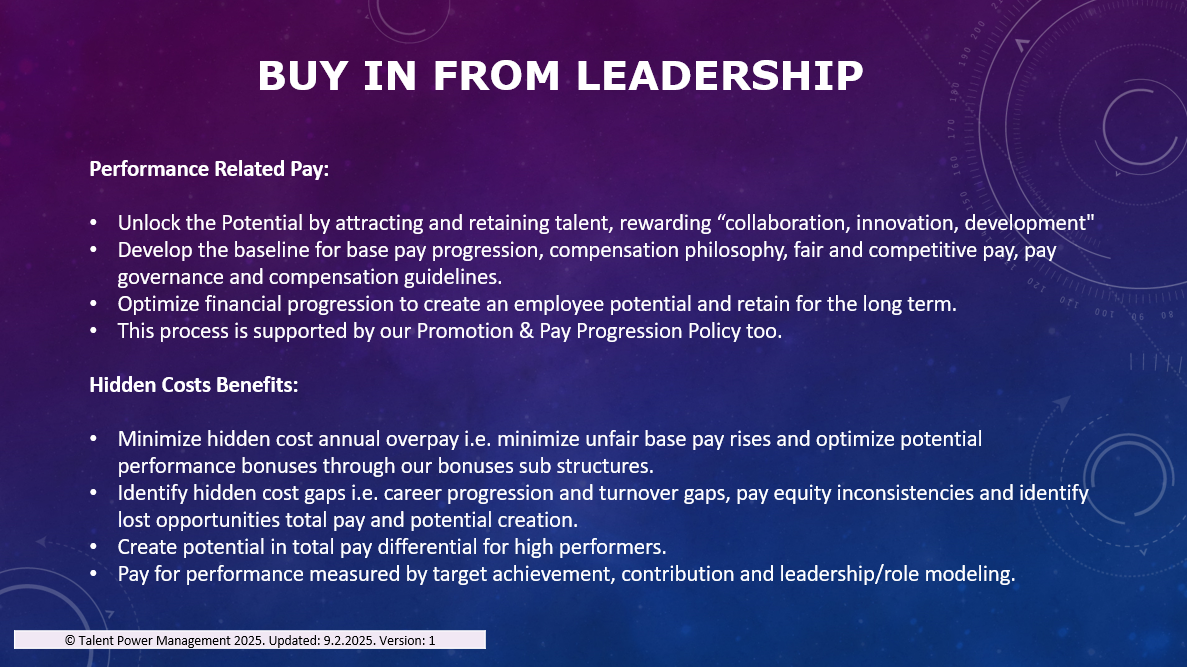 BUY IN FROM LEADERSHIP

Performance Related Pay:

• Unlock the Potential by attracting and retaining talent, rewarding “collaboration, innovation, development"
• Develop the baseline for base pay progression, compensation philosophy, fair and competitive pay, pay governance and compensation guidelines.
• Optimize financial progression to create an employee potential and retain for the long term.
• This process is supported by our Promotion & Pay Progression Policy too.

Hidden Costs Benefits:

• Minimize hidden cost annual overpay i.e. minimize unfair base pay rises and optimize potential performance bonuses through our bonuses sub structures.
• Identify hidden cost gaps i.e. career progression and turnover gaps, pay equity inconsistencies and identify lost opportunities total pay and potential creation.
• Create potential in total pay differential for high performers.
• Pay for performance measured by target achievement, contribution and leadership/role modeling.

© Talent Power Management 2025. Updated: 9.2.2025. Version: 1